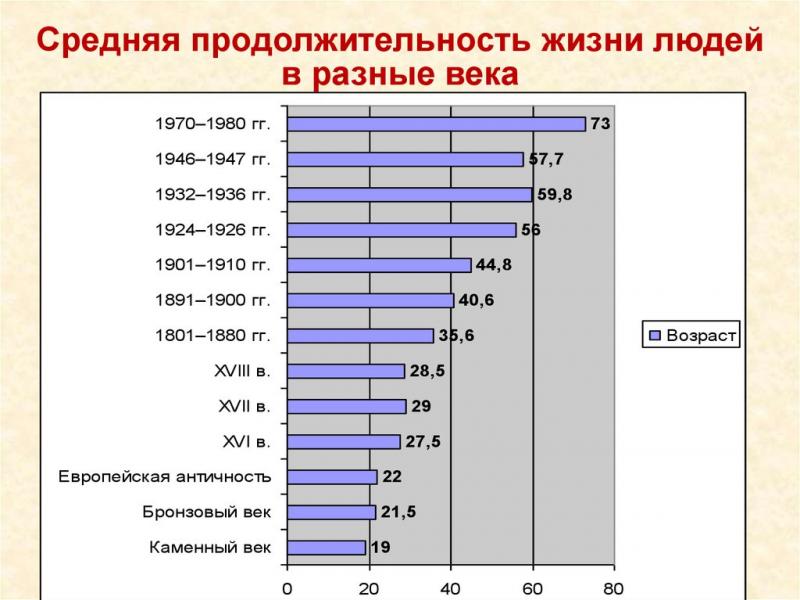 Средняя продолжительность жизни людей в разные века

1970–1980 гг. 73
1946–1947 гг. 57,7
1932–1936 гг. 59,8
1924–1926 гг. 56
1901–1910 гг. 44,8
1891–1900 гг. 40,6
1801–1880 гг. 35,6
XVIII в. 28,5
XVII в. 29
XVI в. 27,5
Европейская античность 22
Бронзовый век 21,5
Каменный век 19

0 20 40 60 80

Возраст